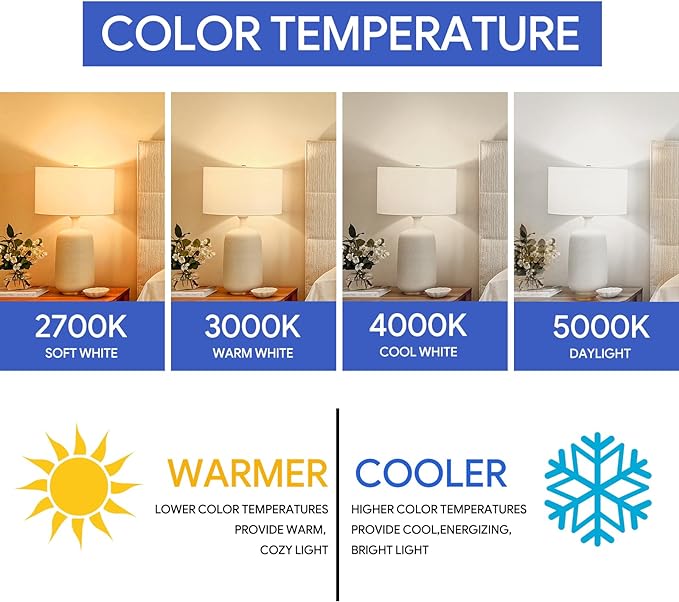 COLOR TEMPERATURE

2700K
SOFT WHITE

3000K
WARM WHITE

4000K
COOL WHITE

5000K
DAYLIGHT

WARMER
LOWER COLOR TEMPERATURES PROVIDE WARM, COZY LIGHT

COOLER
HIGHER COLOR TEMPERATURES PROVIDE COOL,ENERGIZING, BRIGHT LIGHT